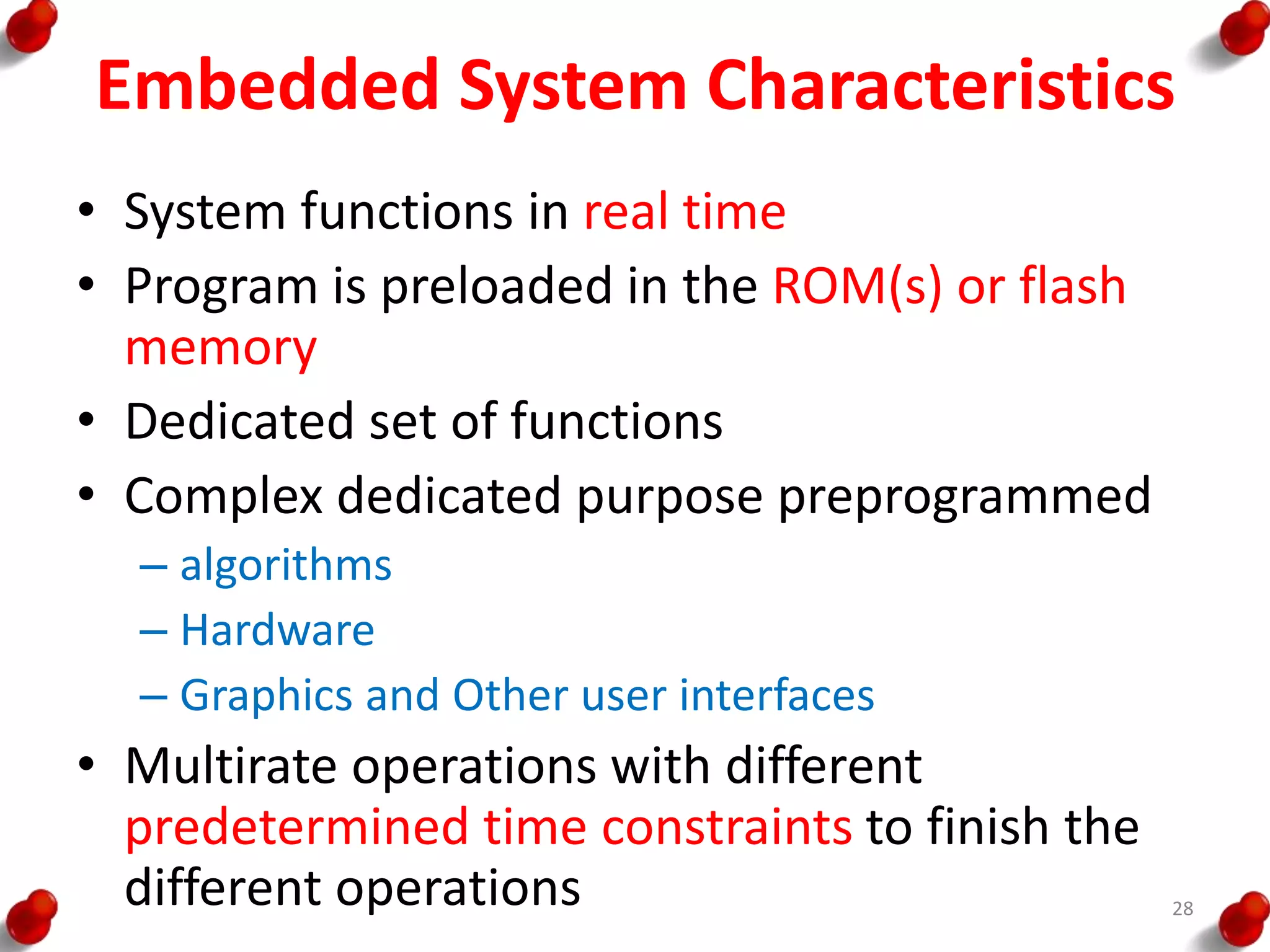 Embedded System Characteristics

• System functions in real time
• Program is preloaded in the ROM(s) or flash memory
• Dedicated set of functions
• Complex dedicated purpose preprogrammed
– algorithms
– Hardware
– Graphics and Other user interfaces
• Multirate operations with different predetermined time constraints to finish the different operations

28